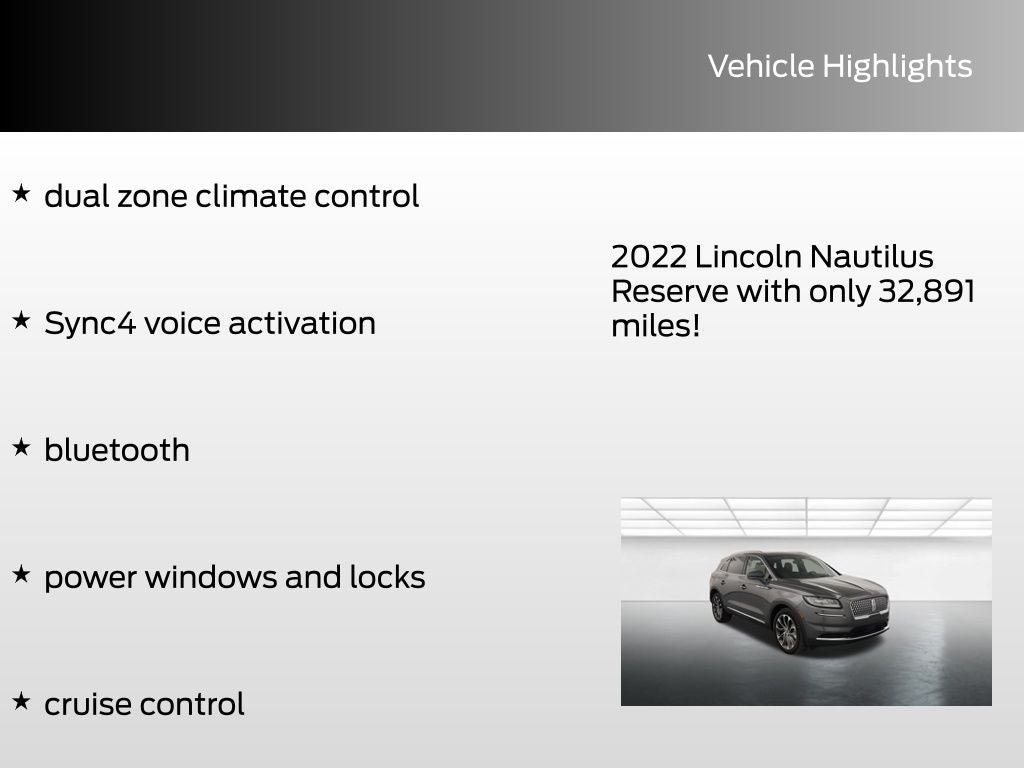 Vehicle Highlights

★ dual zone climate control

★ Sync4 voice activation

★ bluetooth

★ power windows and locks

★ cruise control

2022 Lincoln Nautilus Reserve with only 32,891 miles!